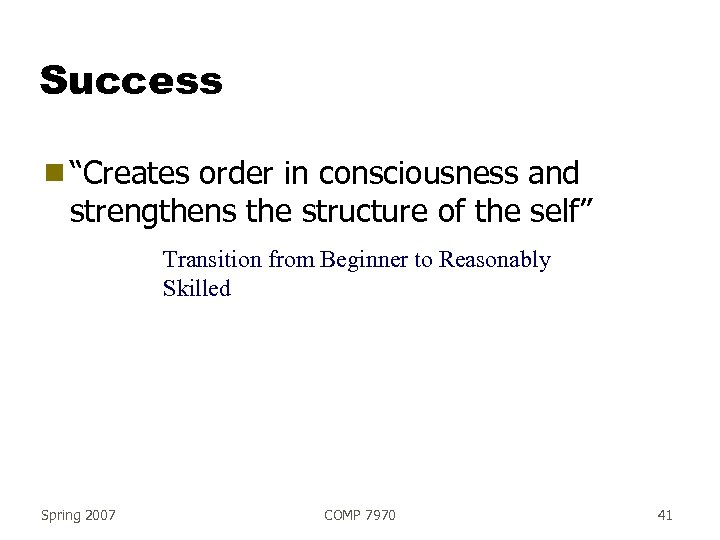 Success

“Creates order in consciousness and strengthens the structure of the self”

Transition from Beginner to Reasonably Skilled

Spring 2007

COMP 7970

41